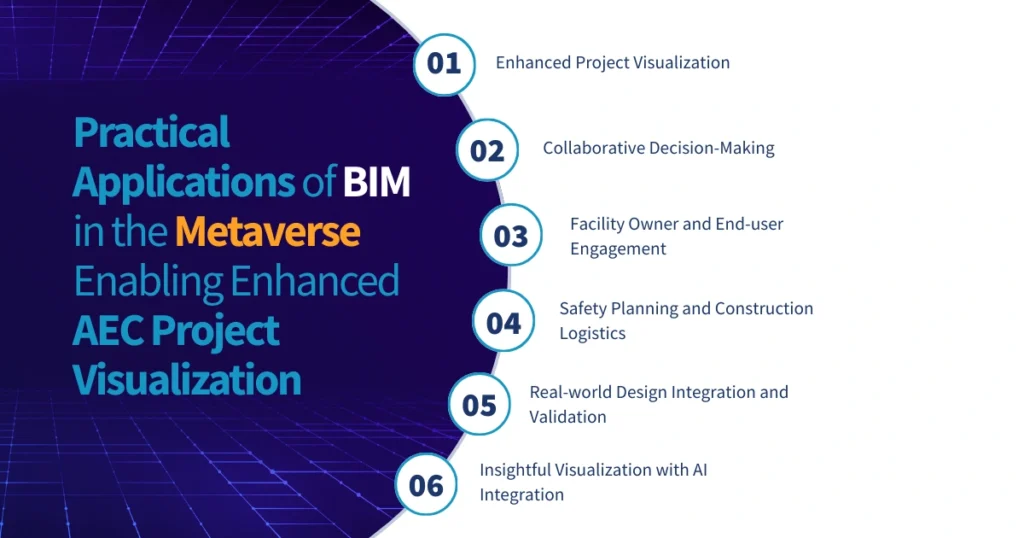 Practical Applications of BIM in the Metaverse Enabling Enhanced AEC Project Visualization

01 Enhanced Project Visualization

02 Collaborative Decision-Making

03 Facility Owner and End-user Engagement

04 Safety Planning and Construction Logistics

05 Real-world Design Integration and Validation

06 Insightful Visualization with AI Integration